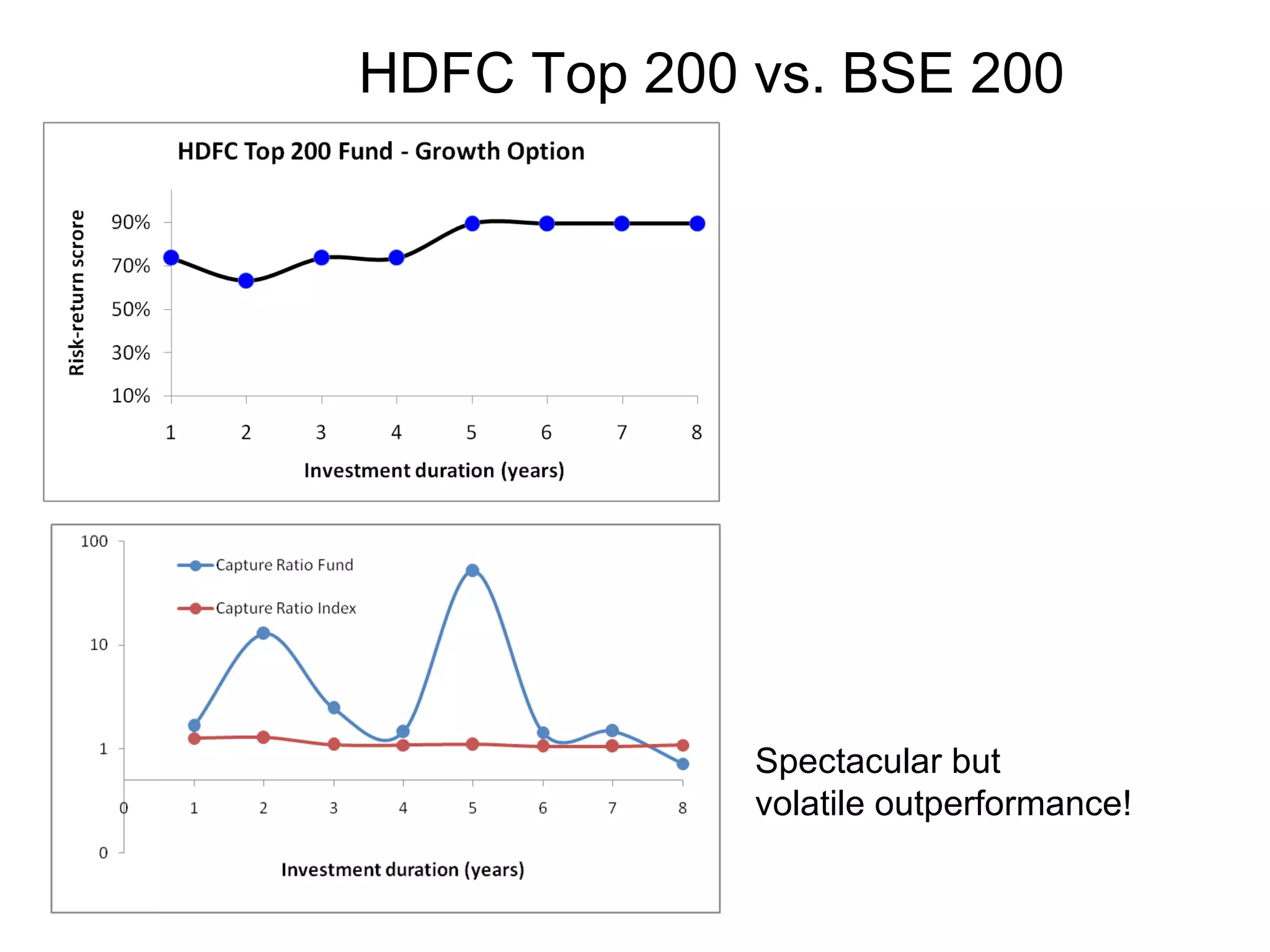 HDFC Top 200 vs. BSE 200

HDFC Top 200 Fund - Growth Option

Risk-return scrore

90%
70%
50%
30%
10%

1 2 3 4 5 6 7 8

Investment duration (years)

100
10
1
0

Capture Ratio Fund
Capture Ratio Index

0 1 2 3 4 5 6 7 8

Investment duration (years)

Spectacular but volatile outperformance!